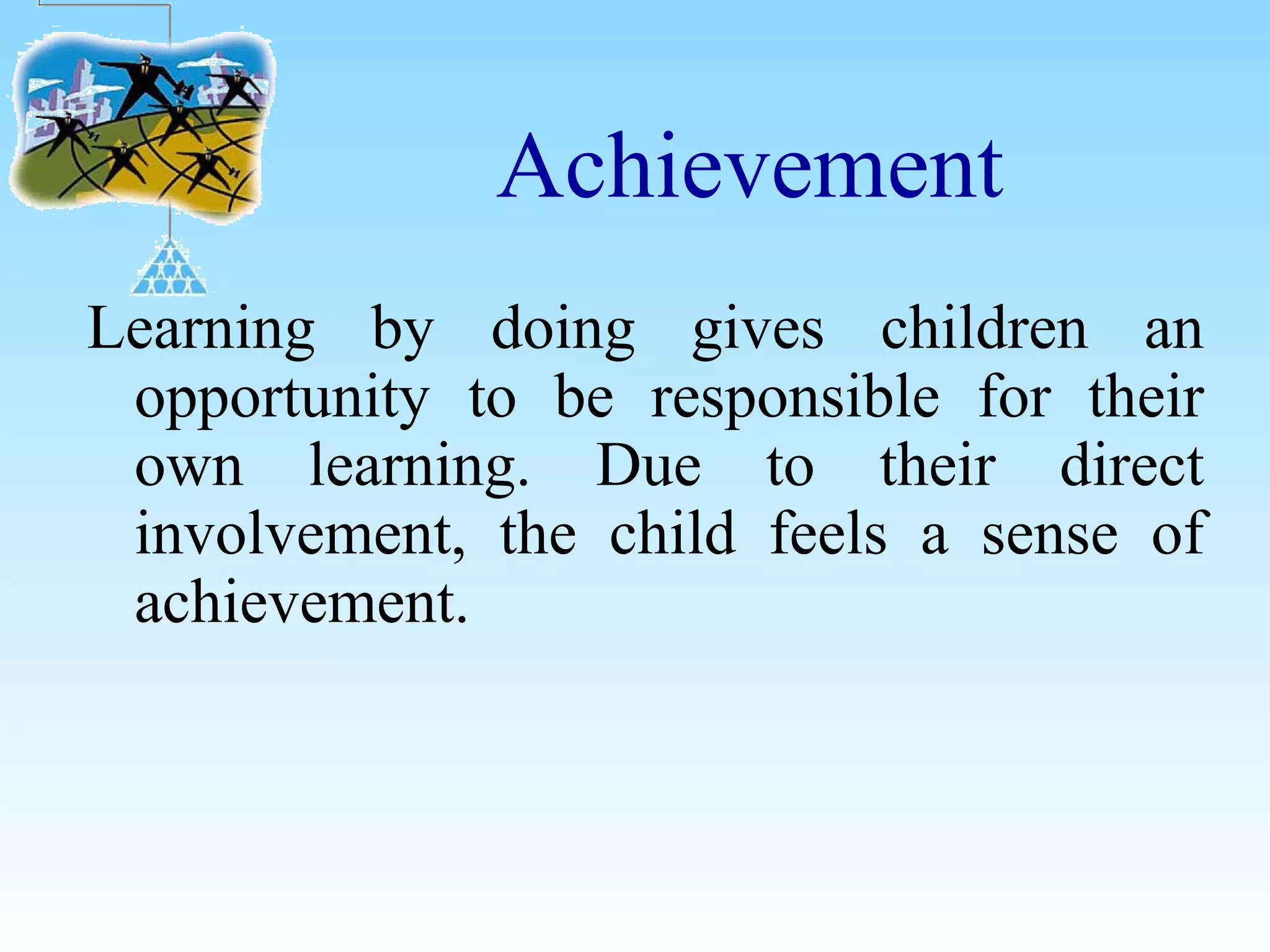 Achievement

Learning by doing gives children an opportunity to be responsible for their own learning. Due to their direct involvement, the child feels a sense of achievement.